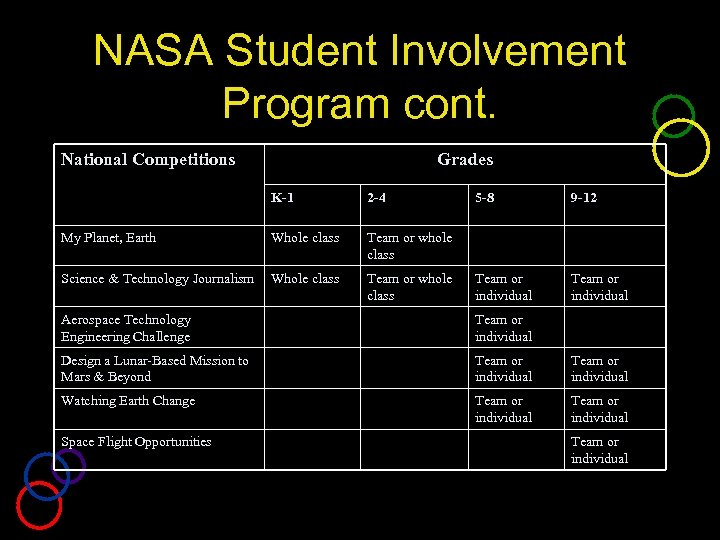 NASA Student Involvement Program cont.

| National Competitions | Grades | | | |
|---|---|---|---|---|
| | K-1 | 2-4 | 5-8 | 9-12 |
| My Planet, Earth | Whole class | Team or whole class | | |
| Science & Technology Journalism | Whole class | Team or whole class | Team or individual | Team or individual |
| Aerospace Technology Engineering Challenge | | | Team or individual | |
| Design a Lunar-Based Mission to Mars & Beyond | | | Team or individual | Team or individual |
| Watching Earth Change | | | Team or individual | Team or individual |
| Space Flight Opportunities | | | | Team or individual |